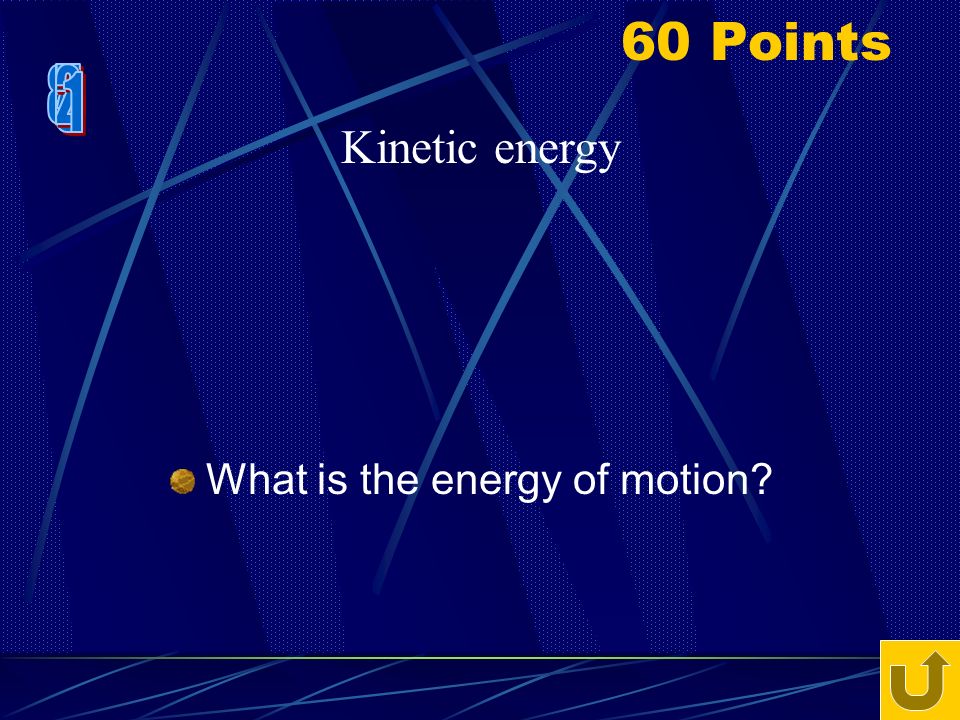 60 Points

Kinetic energy

What is the energy of motion?